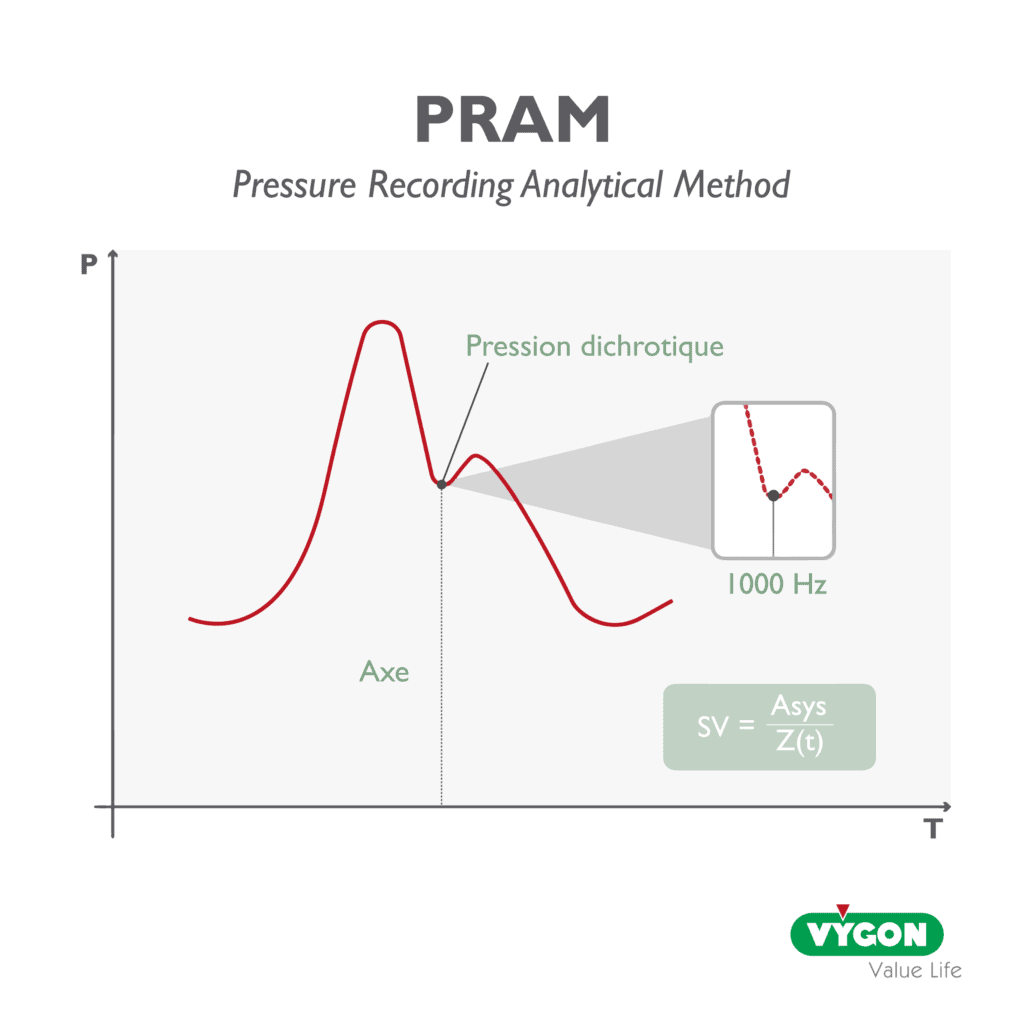 PRAM

Pressure Recording Analytical Method

P

Pression dichrotique

1000 Hz

Axe

$SV = \frac{Asys}{Z(t)}$

T

VYGON
Value Life